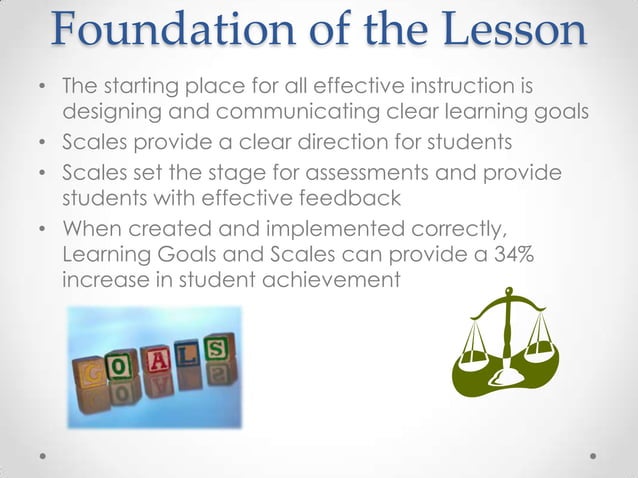 Foundation of the Lesson

• The starting place for all effective instruction is designing and communicating clear learning goals
• Scales provide a clear direction for students
• Scales set the stage for assessments and provide students with effective feedback
• When created and implemented correctly, Learning Goals and Scales can provide a 34% increase in student achievement

GOALS